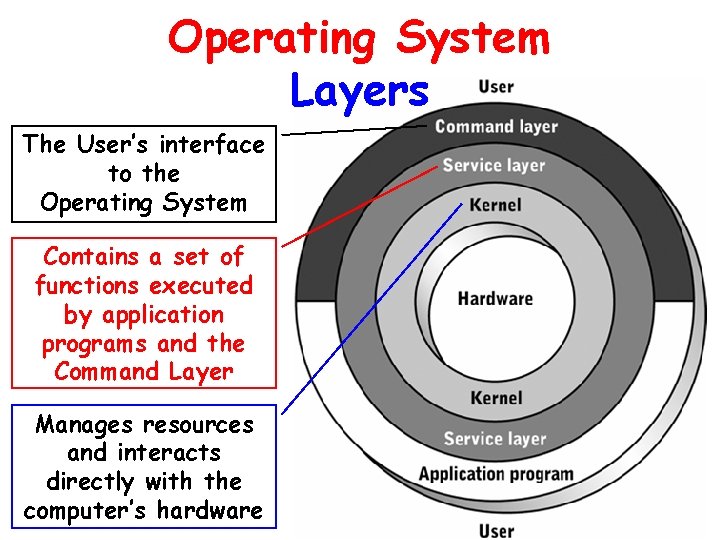 Operating System
Layers

The User's interface to the Operating System

Contains a set of functions executed by application programs and the Command Layer

Manages resources and interacts directly with the computer's hardware

User
Command layer
Service layer
Kernel
Hardware
Kernel
Service layer
Application program
User